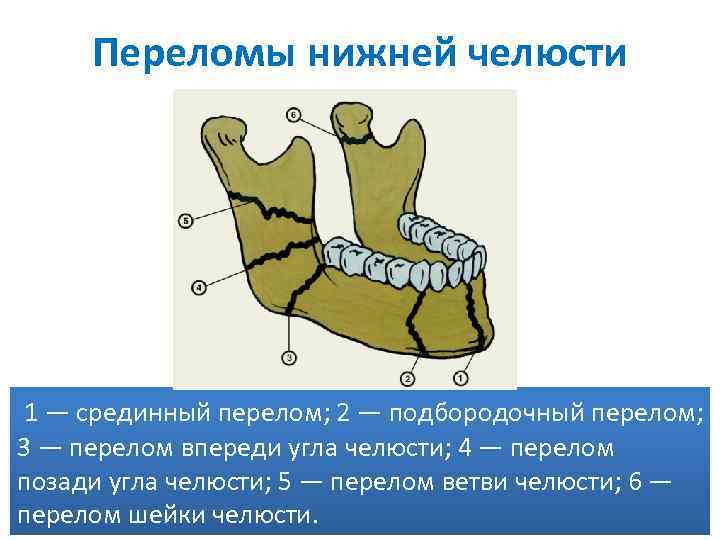 Переломы нижней челюсти

6
5
4
3
2
1

1 — срединный перелом; 2 — подбородочный перелом; 3 — перелом впереди угла челюсти; 4 — перелом позади угла челюсти; 5 — перелом ветви челюсти; 6 — перелом шейки челюсти.